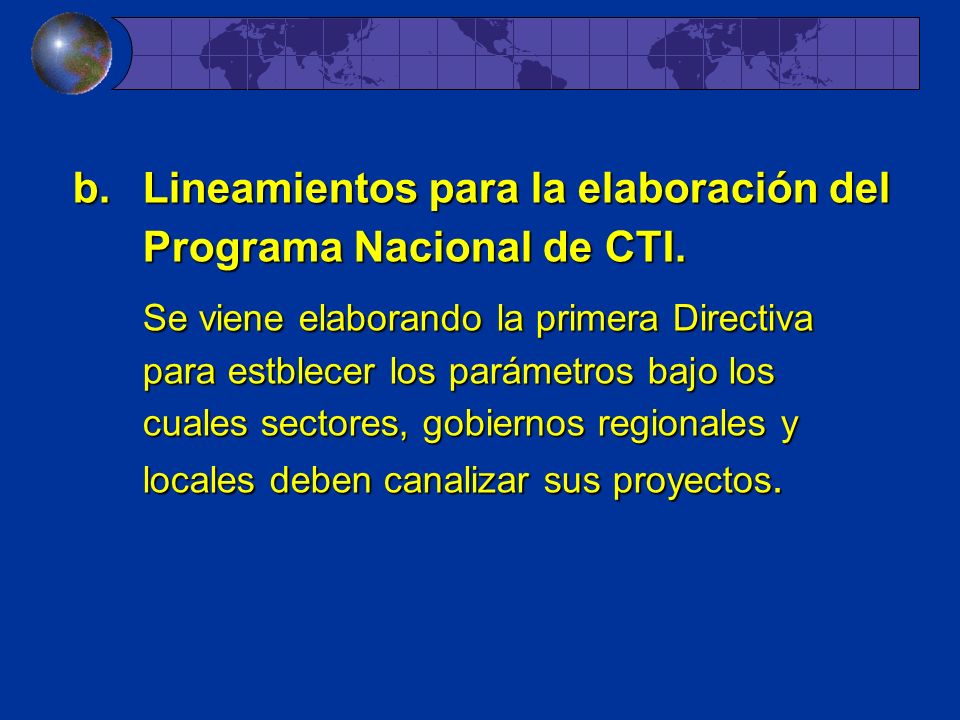 b. Lineamientos para la elaboración del Programa Nacional de CTI.

Se viene elaborando la primera Directiva para estblecer los parámetros bajo los cuales sectores, gobiernos regionales y locales deben canalizar sus proyectos.